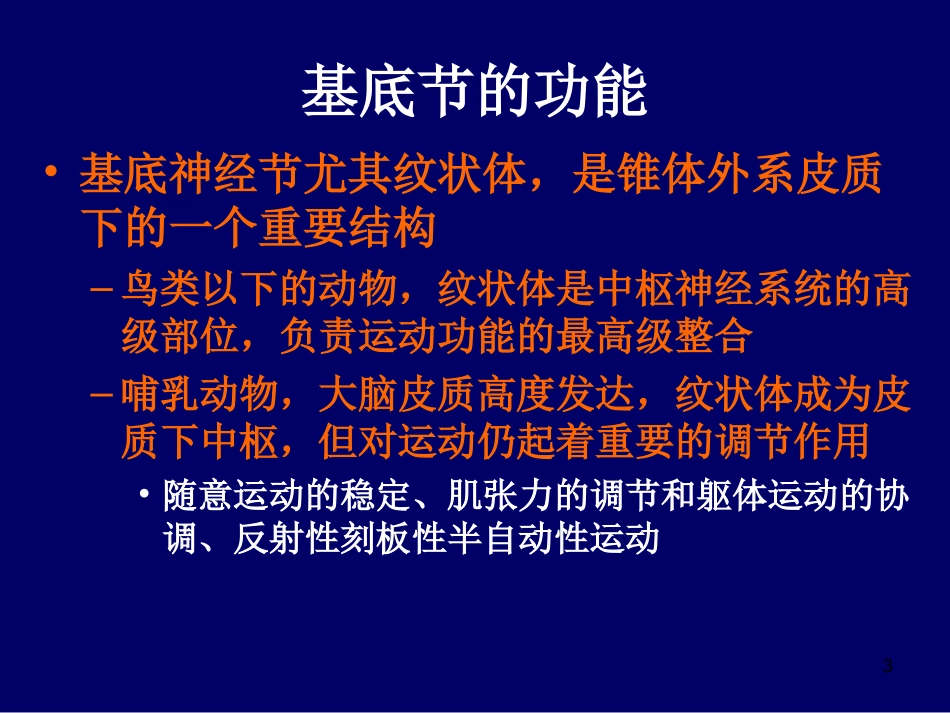 基底节的功能

• 基底神经节尤其纹状体，是锥体外系皮质下的一个重要结构

– 鸟类以下的动物，纹状体是中枢神经系统的高级部位，负责运动功能的最高级整合

– 哺乳动物，大脑皮质高度发达，纹状体成为皮质下中枢，但对运动仍起着重要的调节作用

• 随意运动的稳定、肌张力的调节和躯体运动的协调、反射性刻板性半自动性运动

3